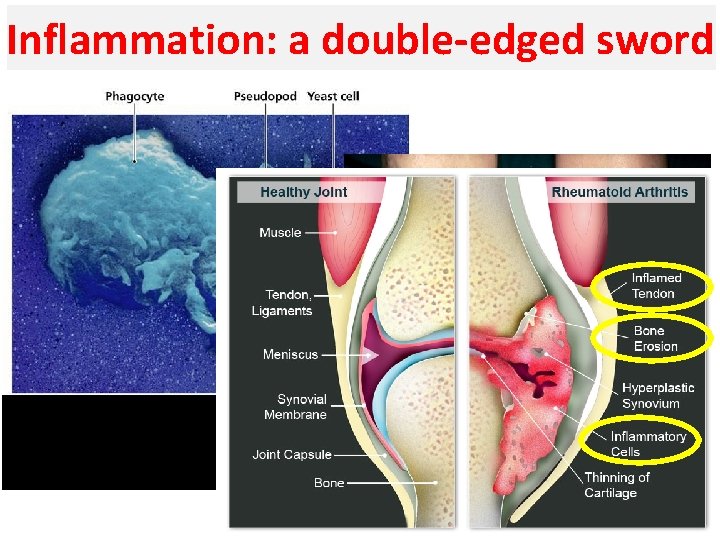 Inflammation: a double-edged sword

Phagocyte
Pseudopod
Yeast cell

Healthy Joint
Muscle
Tendon, Ligaments
Meniscus
Synovial Membrane
Joint Capsule
Bone

Rheumatoid Arthritis
Inflamed Tendon
Bone Erosion
Hyperplastic Synovium
Inflammatory Cells
Thinning of Cartilage